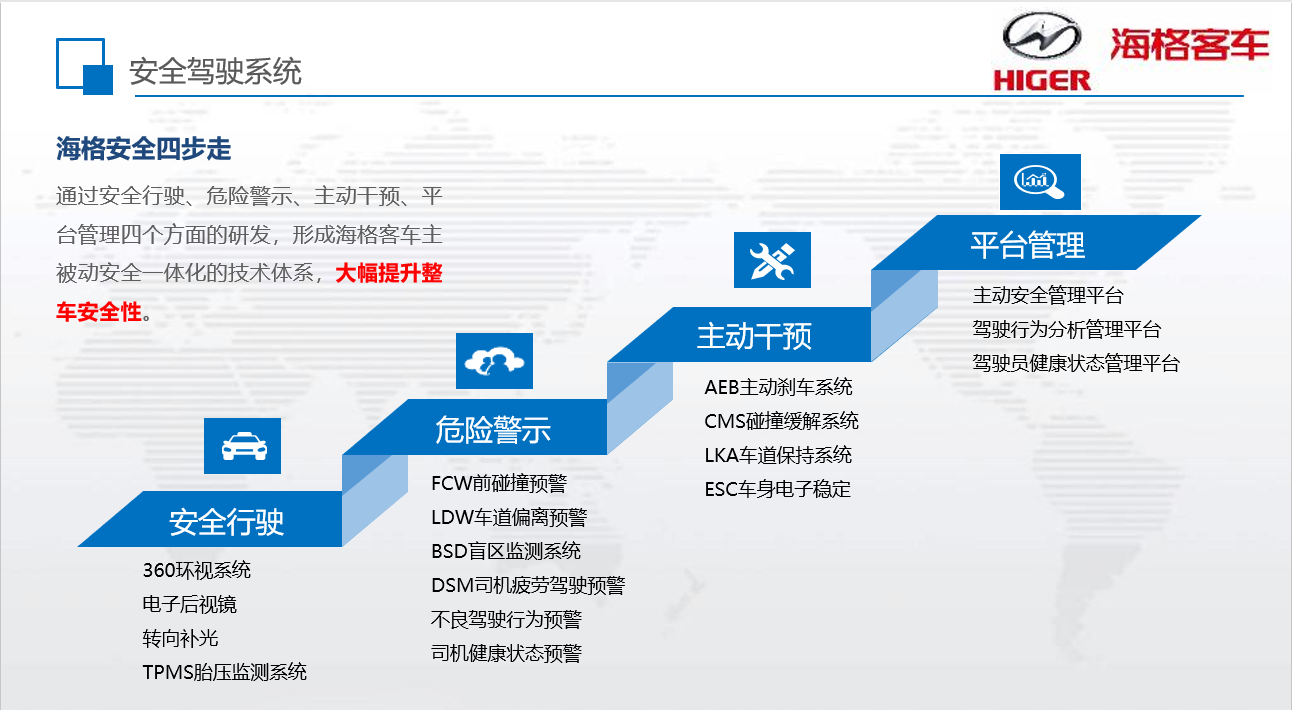 安全驾驶系统

HIGER 海格客车

海格安全四步走

通过安全行驶、危险警示、主动干预、平台管理四个方面的研发，形成海格客车主被动安全一体化的技术体系，大幅提升整车安全性。

安全行驶

360环视系统
电子后视镜
转向补光
TPMS胎压监测系统

危险警示

FCW前碰撞预警
LDW车道偏离预警
BSD盲区监测系统
DSM司机疲劳驾驶预警
不良驾驶行为预警
司机健康状态预警

主动干预

AEB主动刹车系统
CMS碰撞缓解系统
LKA车道保持系统
ESC车身电子稳定

平台管理

主动安全管理平台
驾驶行为分析管理平台
驾驶员健康状态管理平台